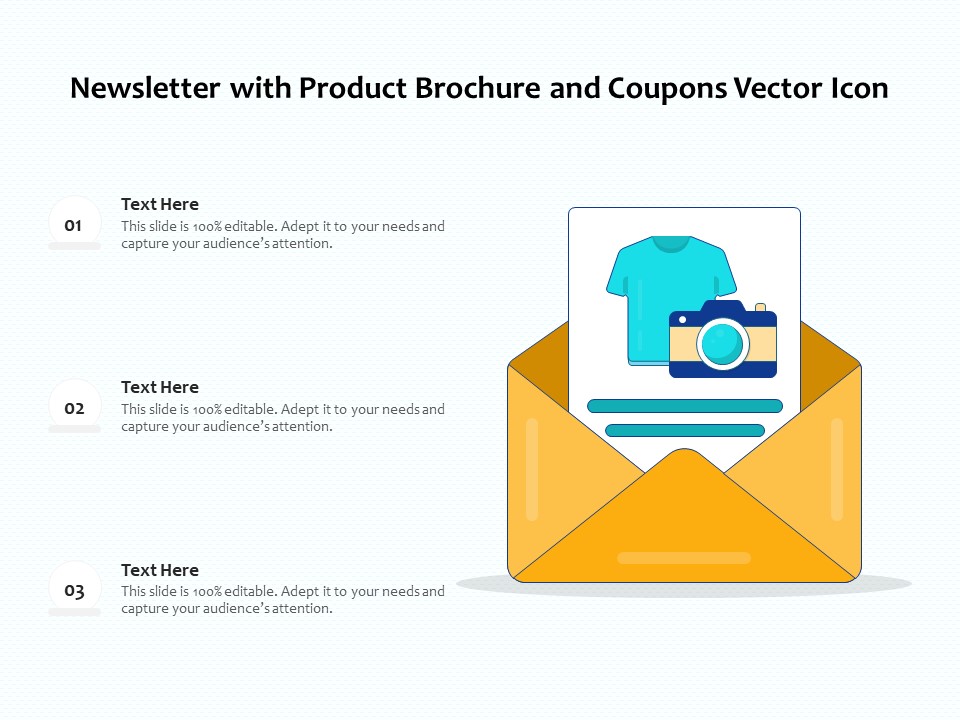 Newsletter with Product Brochure and Coupons Vector Icon

01

Text Here

This slide is 100% editable. Adept it to your needs and capture your audience's attention.

02

Text Here

This slide is 100% editable. Adept it to your needs and capture your audience's attention.

03

Text Here

This slide is 100% editable. Adept it to your needs and capture your audience's attention.